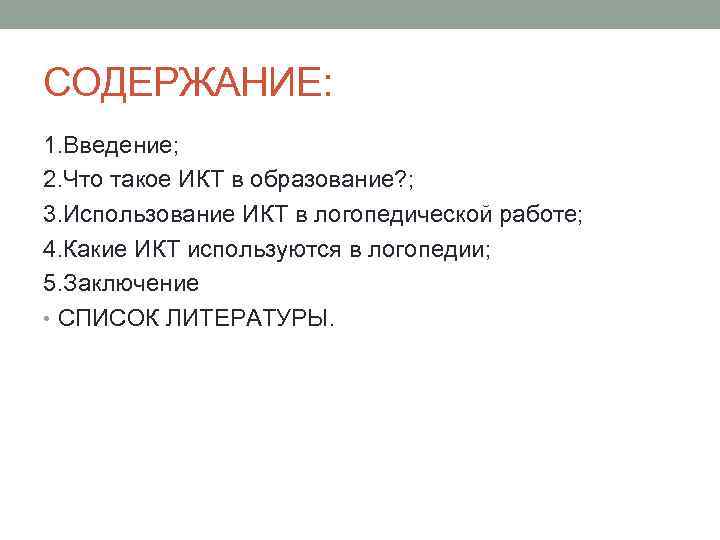 СОДЕРЖАНИЕ:

1.Введение;
2.Что такое ИКТ в образование?;
3.Использование ИКТ в логопедической работе;
4.Какие ИКТ используются в логопедии;
5.Заключение
• СПИСОК ЛИТЕРАТУРЫ.